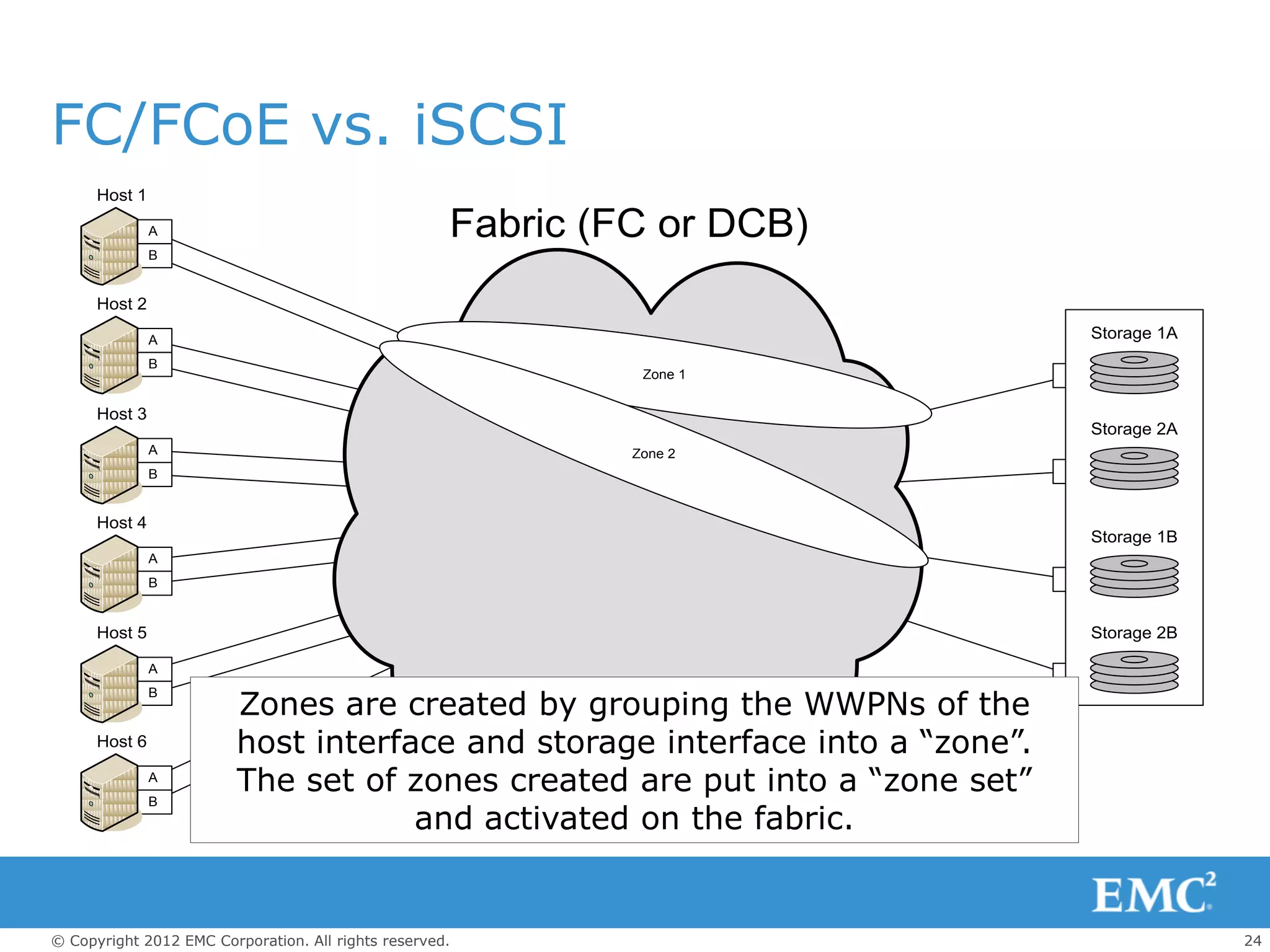 FC/FCoE vs. iSCSI

Host 1
A
B
Host 2
A
B
Host 3
A
B
Host 4
A
B
Host 5
A
B
Host 6
A
B

Fabric (FC or DCB)

Zone 1
Zone 2

Storage 1A
Storage 2A
Storage 1B
Storage 2B

Zones are created by grouping the WWPNs of the host interface and storage interface into a “zone”. The set of zones created are put into a “zone set” and activated on the fabric.

EMC$^2$

© Copyright 2012 EMC Corporation. All rights reserved.
24